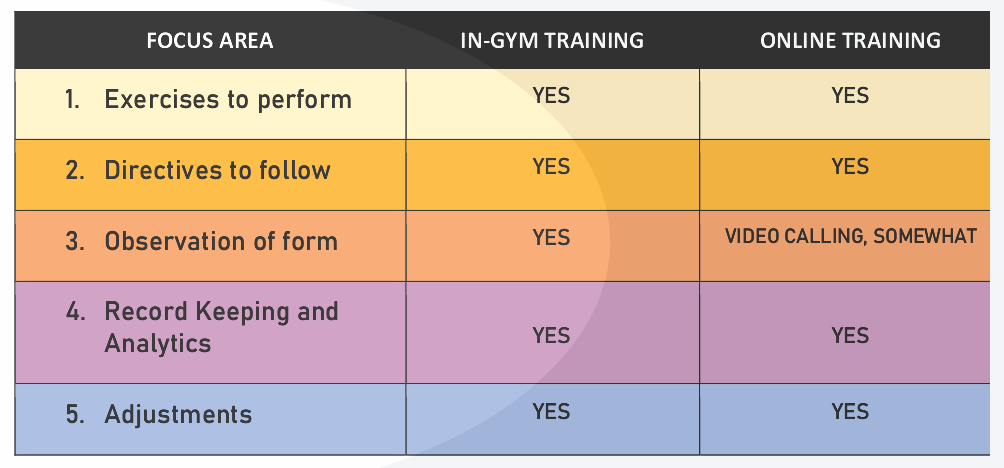 | FOCUS AREA | IN-GYM TRAINING | ONLINE TRAINING |
|---|---|---|
| 1. Exercises to perform | YES | YES |
| 2. Directives to follow | YES | YES |
| 3. Observation of form | YES | VIDEO CALLING, SOMEWHAT |
| 4. Record Keeping and Analytics | YES | YES |
| 5. Adjustments | YES | YES |